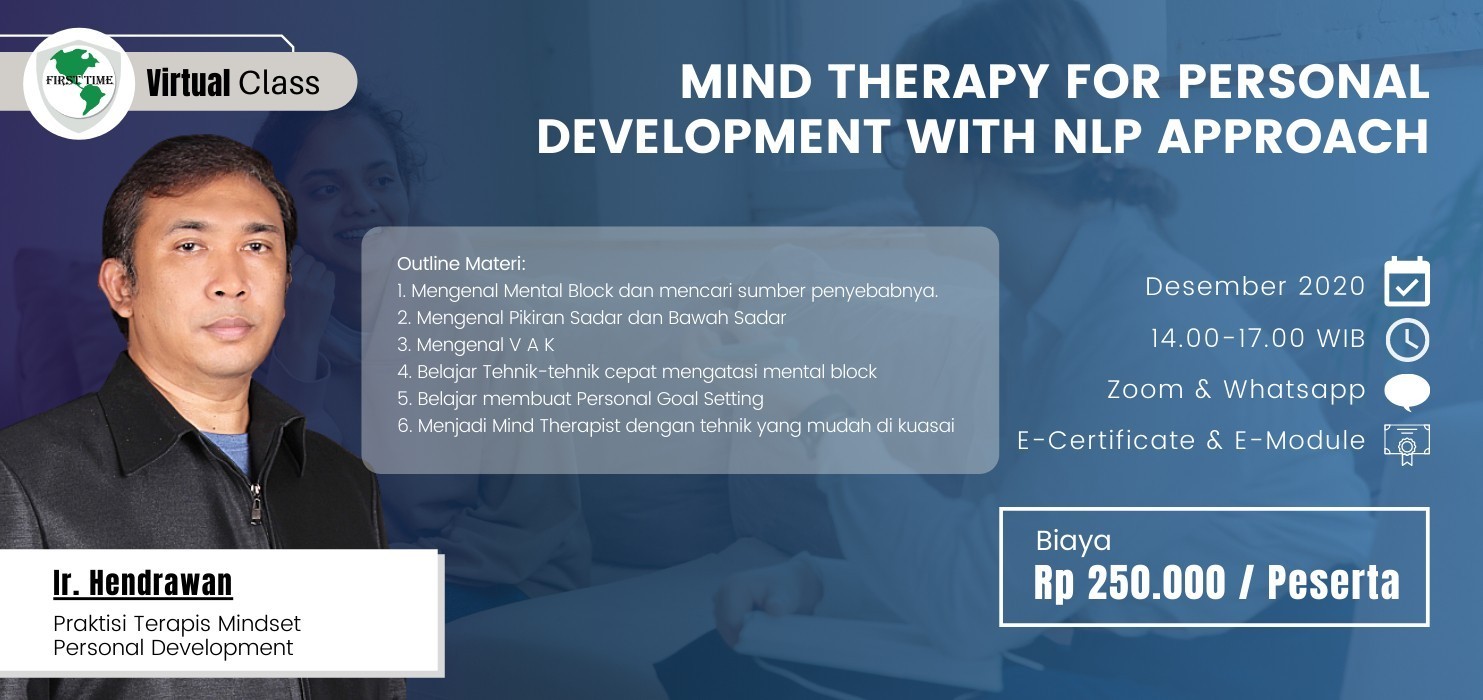 FIRST TIME

Virtual Class

MIND THERAPY FOR PERSONAL DEVELOPMENT WITH NLP APPROACH

Outline Materi:
1. Mengenal Mental Block dan mencari sumber penyebabnya.
2. Mengenal Pikiran Sadar dan Bawah Sadar
3. Mengenal V A K
4. Belajar Tehnik-tehnik cepat mengatasi mental block
5. Belajar membuat Personal Goal Setting
6. Menjadi Mind Therapist dengan tehnik yang mudah di kuasai

Desember 2020
14.00-17.00 WIB
Zoom & Whatsapp
E-Certificate & E-Module

Biaya
Rp 250.000 / Peserta

Ir. Hendrawan
Praktisi Terapis Mindset
Personal Development